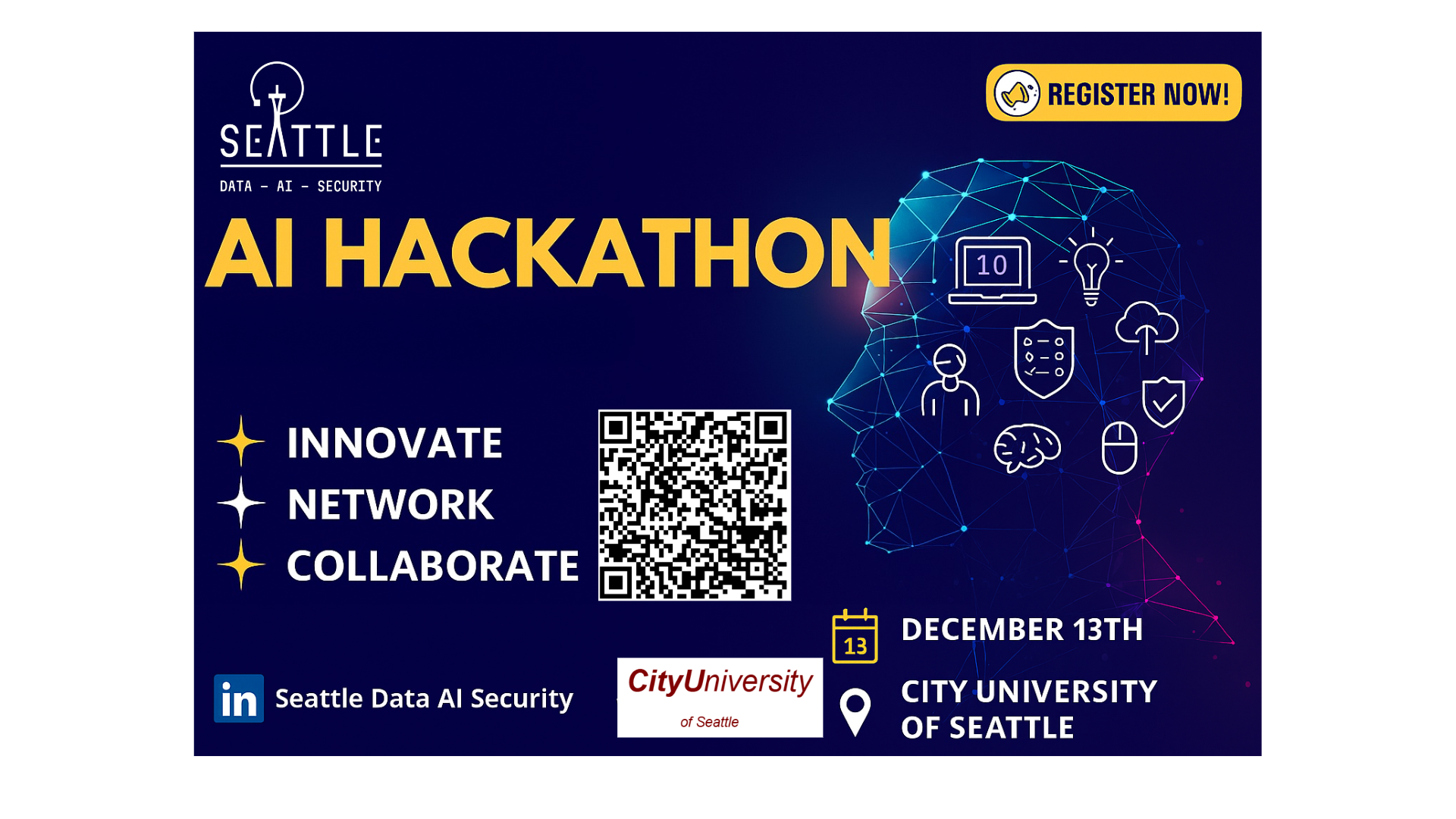 SEATTLE
DATA – AI – SECURITY

REGISTER NOW!

AI HACKATHON

10

INNOVATE
NETWORK
COLLABORATE

13 DECEMBER 13TH

CITY UNIVERSITY OF SEATTLE

in Seattle Data AI Security

CityUniversity of Seattle